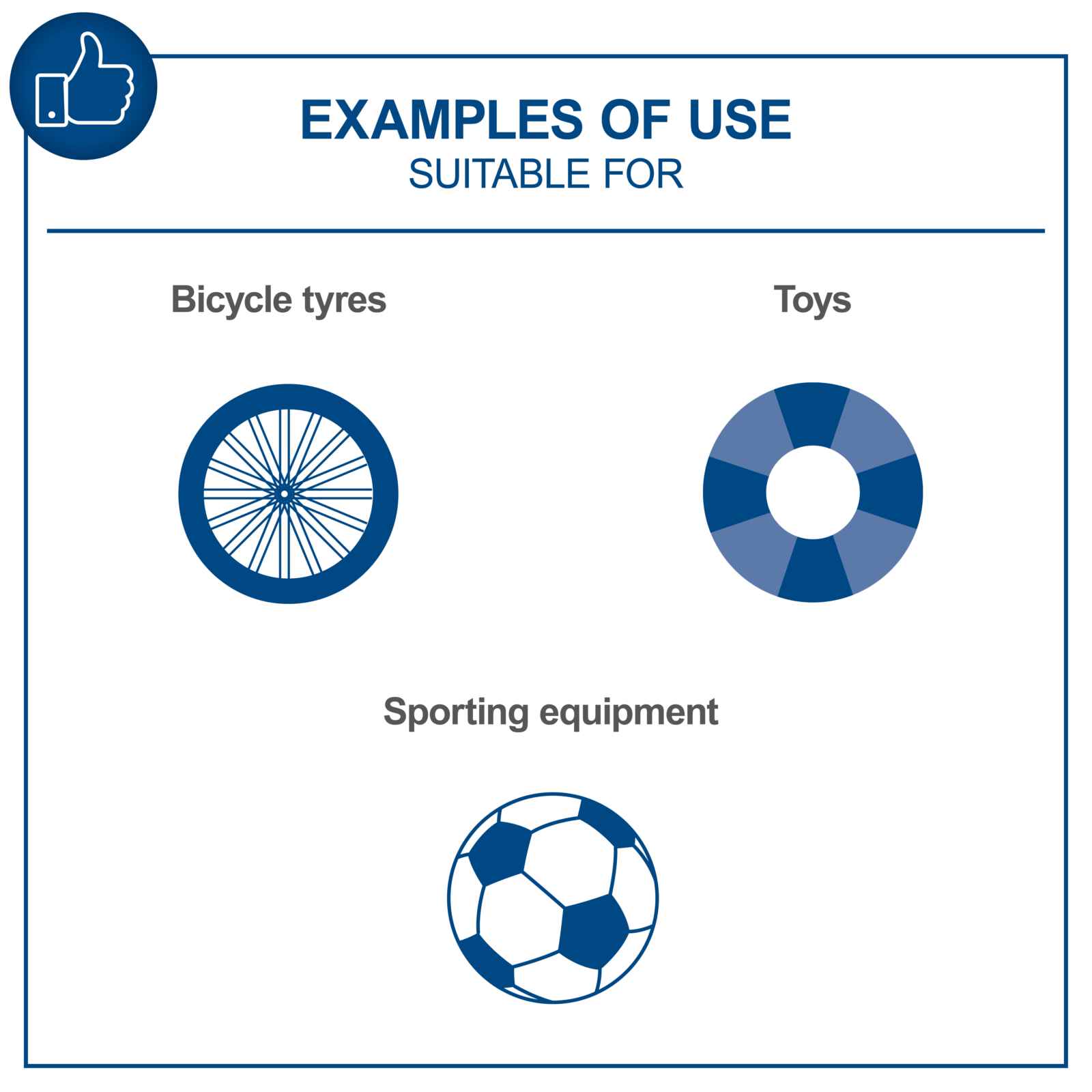 EXAMPLES OF USE
SUITABLE FOR

Bicycle tyres

Toys

Sporting equipment